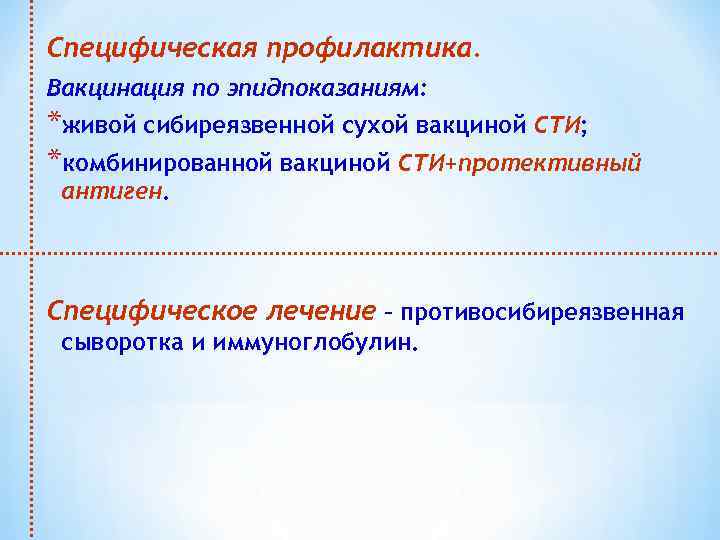 Специфическая профилактика.

Вакцинация по эпидпоказаниям:

*живой сибиреязвенной сухой вакциной СТИ;

*комбинированной вакциной СТИ+протективный антиген.

Специфическое лечение – противосибиреязвенная сыворотка и иммуноглобулин.